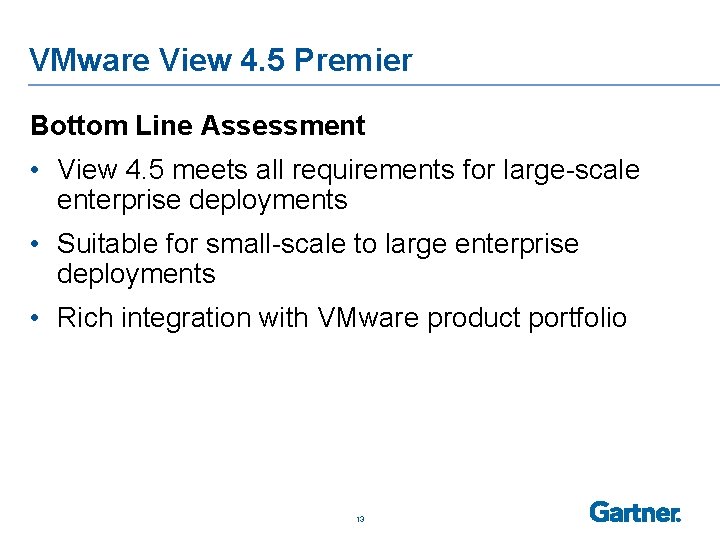 VMware View 4.5 Premier

Bottom Line Assessment

• View 4.5 meets all requirements for large-scale enterprise deployments

• Suitable for small-scale to large enterprise deployments

• Rich integration with VMware product portfolio

13

Gartner.